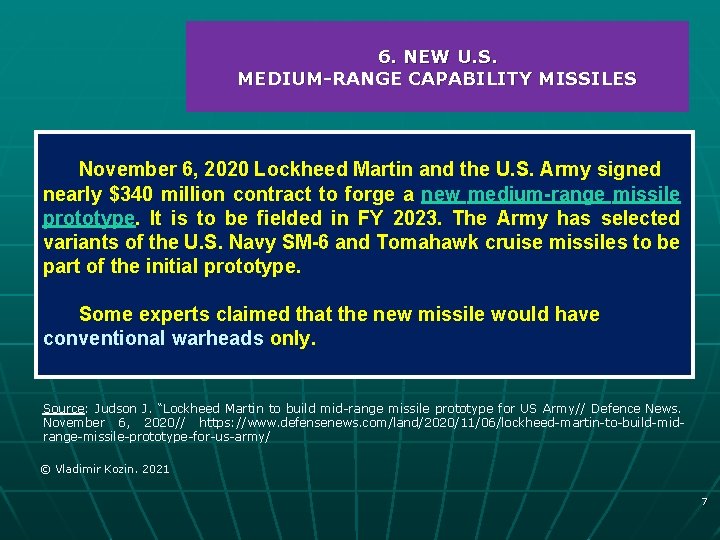 6. NEW U.S.
MEDIUM-RANGE CAPABILITY MISSILES

November 6, 2020 Lockheed Martin and the U.S. Army signed nearly $340 million contract to forge a new medium-range missile prototype. It is to be fielded in FY 2023. The Army has selected variants of the U.S. Navy SM-6 and Tomahawk cruise missiles to be part of the initial prototype.

Some experts claimed that the new missile would have conventional warheads only.

Source: Judson J. "Lockheed Martin to build mid-range missile prototype for US Army// Defence News. November 6, 2020// https://www.defensenews.com/land/2020/11/06/lockheed-martin-to-build-mid-range-missile-prototype-for-us-army/

© Vladimir Kozin. 2021

7